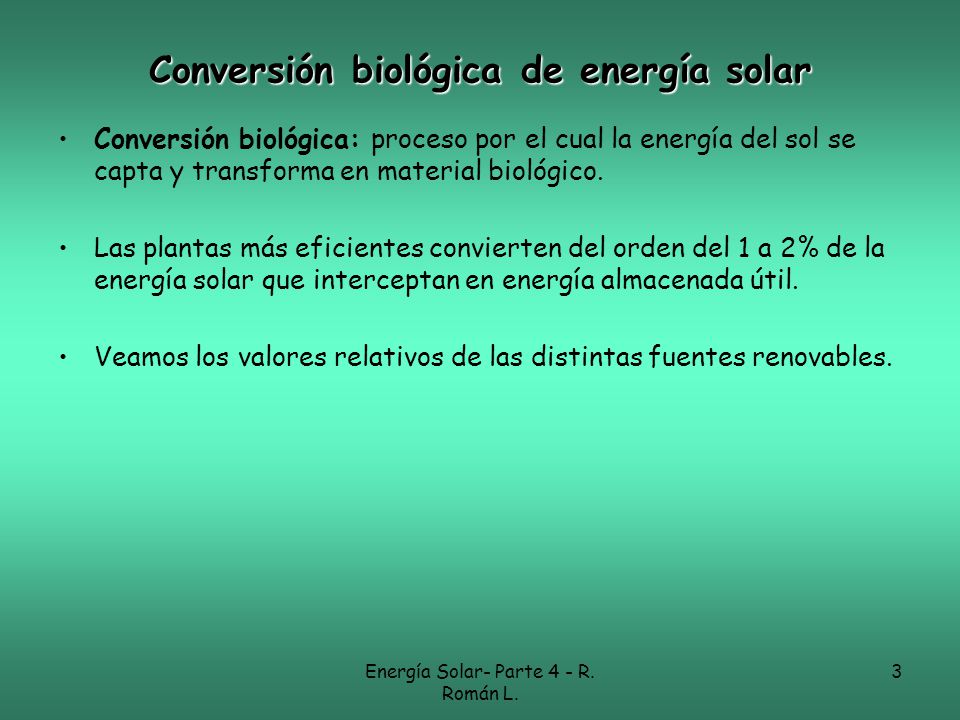 Conversión biológica de energía solar

• Conversión biológica: proceso por el cual la energía del sol se capta y transforma en material biológico.

• Las plantas más eficientes convierten del orden del 1 a 2% de la energía solar que interceptan en energía almacenada útil.

• Veamos los valores relativos de las distintas fuentes renovables.

Energía Solar- Parte 4 - R. Román L.

3